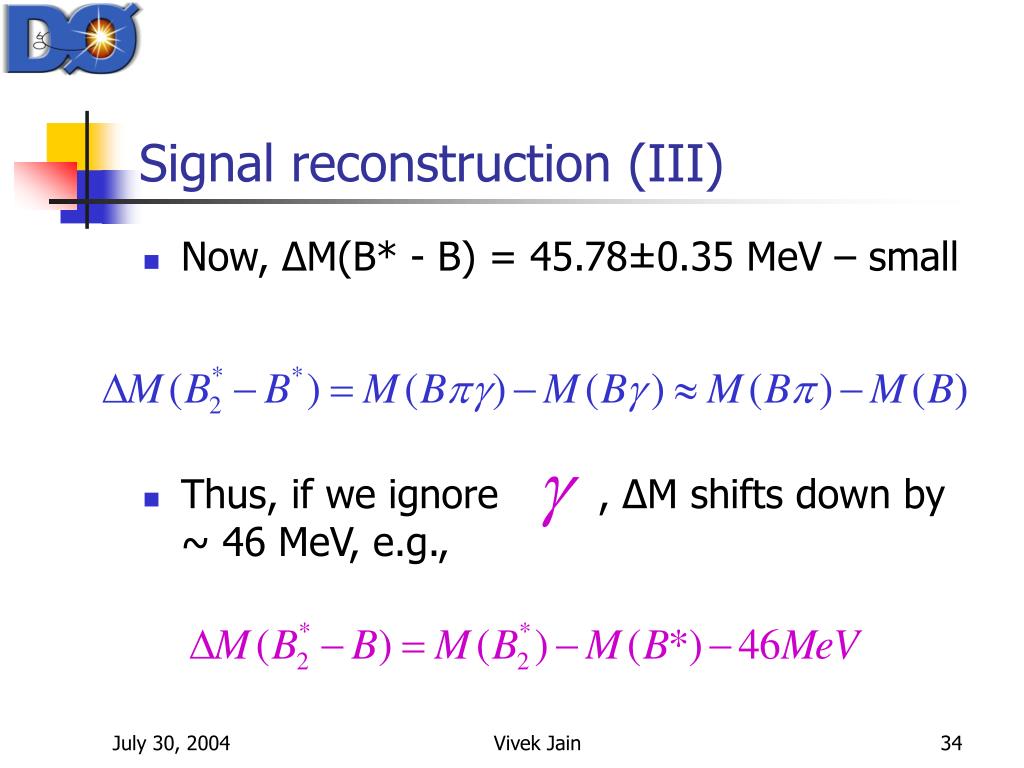 DØ

Signal reconstruction (III)

Now, ΔM(B* - B) = 45.78±0.35 MeV – small

$\Delta M(B_2^* - B^*) = M(B\pi\gamma) - M(B\gamma) \approx M(B\pi) - M(B)$

Thus, if we ignore $\gamma$ , ΔM shifts down by ~ 46 MeV, e.g.,

$\Delta M(B_2^* - B) = M(B_2^*) - M(B*) - 46MeV$

July 30, 2004

Vivek Jain

34